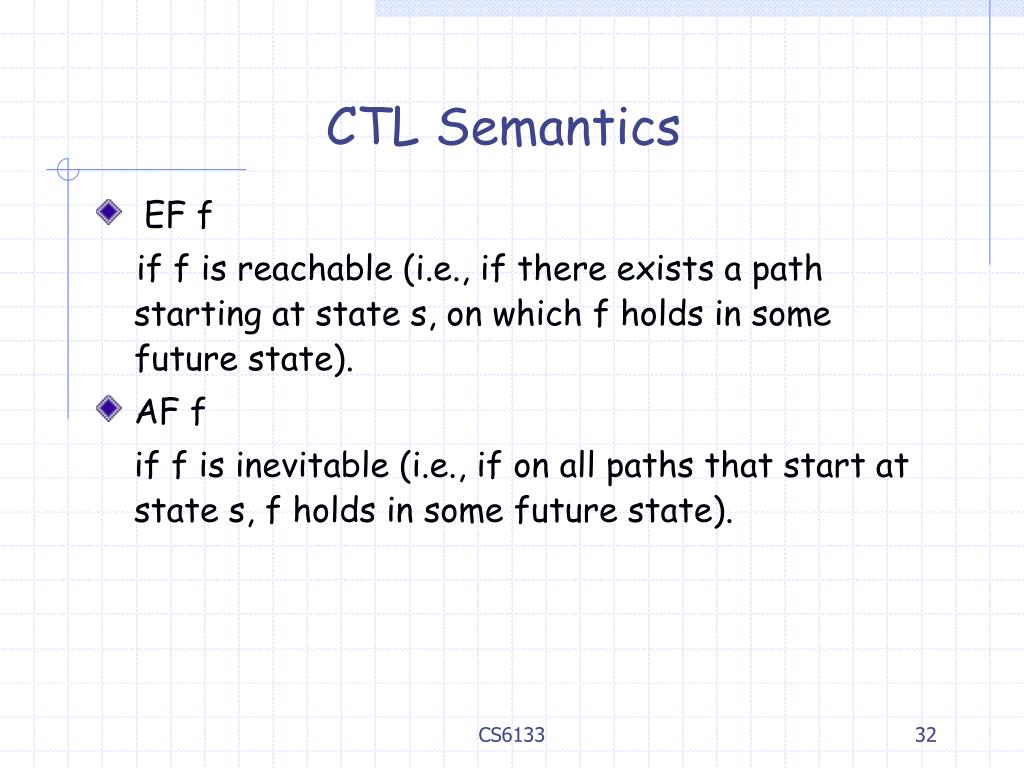 CTL Semantics

EF f

if f is reachable (i.e., if there exists a path starting at state s, on which f holds in some future state).

AF f

if f is inevitable (i.e., if on all paths that start at state s, f holds in some future state).

CS6133

32